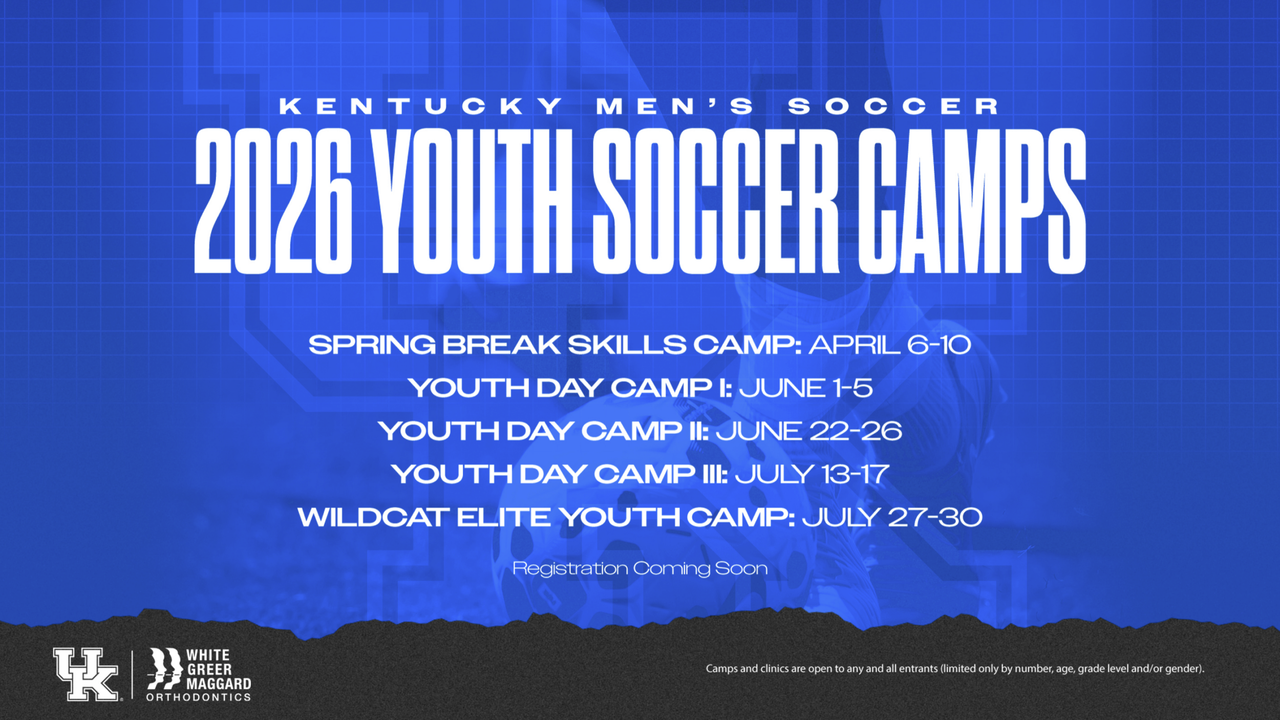 KENTUCKY MEN'S SOCCER
2026 YOUTH SOCCER CAMPS

SPRING BREAK SKILLS CAMP: APRIL 6-10
YOUTH DAY CAMP I: JUNE 1-5
YOUTH DAY CAMP II: JUNE 22-26
YOUTH DAY CAMP III: JULY 13-17
WILDCAT ELITE YOUTH CAMP: JULY 27-30

Registration Coming Soon

UK

WHITE GREER MAGGARD ORTHODONTICS

Camps and clinics are open to any and all entrants (limited only by number, age, grade level and/or gender).